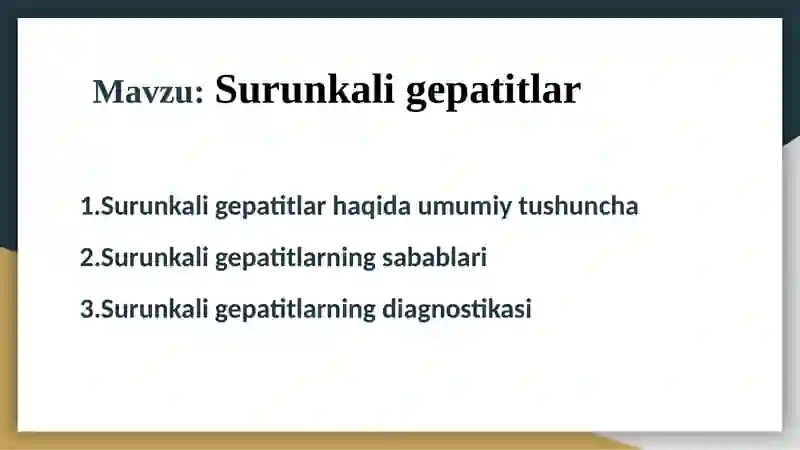 Mavzu: Surunkali gepatitlar

1.Surunkali gepatitlar haqida umumiy tushuncha

2.Surunkali gepatitlarning sabablari

3.Surunkali gepatitlarning diagnostikasi